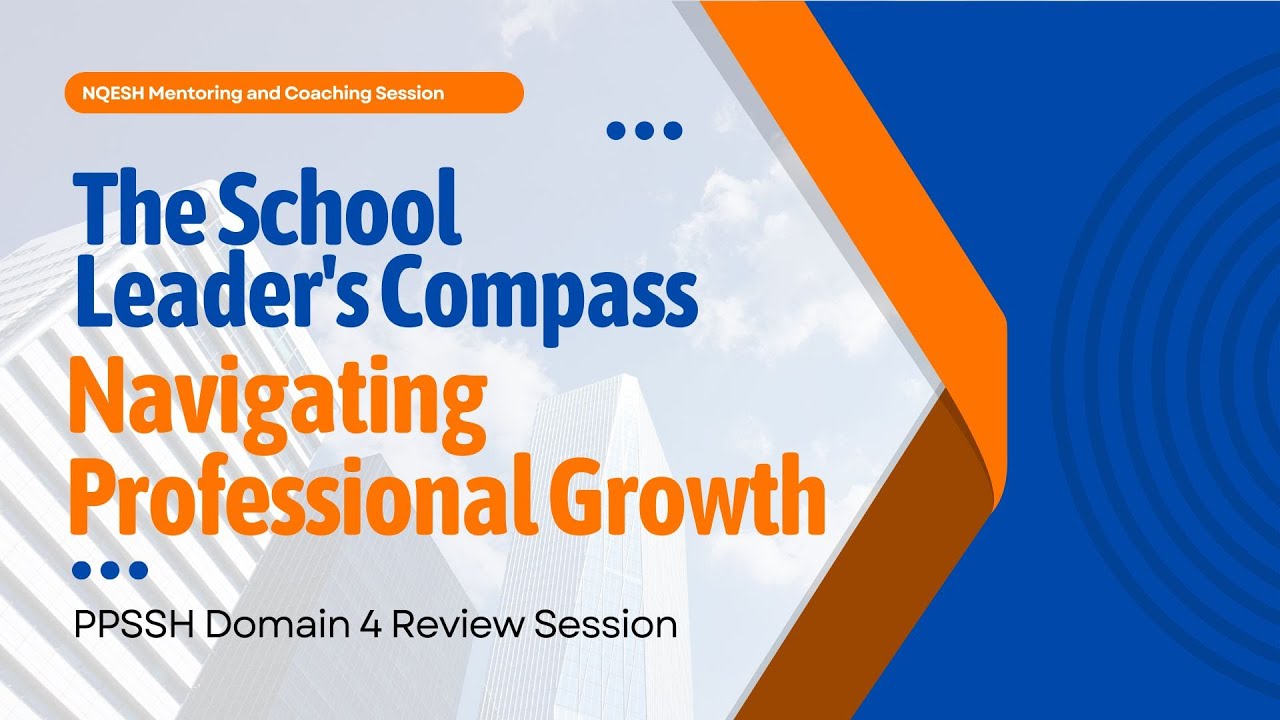 NQESH Mentoring and Coaching Session

The School Leader's Compass
Navigating Professional Growth

PPSSH Domain 4 Review Session